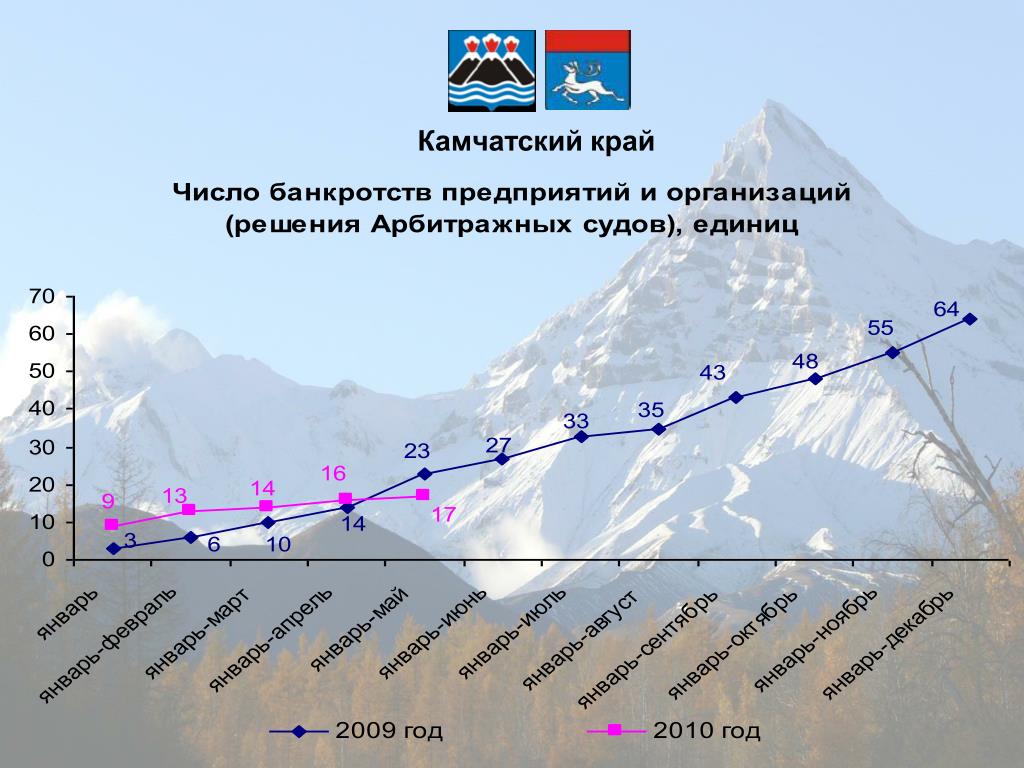 Камчатский край

Число банкротств предприятий и организаций (решения Арбитражных судов), единиц

70
60
50
40
30
20
10
0

9
13
14
16
17

3
6
10
14
23
27
33
35
43
48
55
64

январь
январь-февраль
январь-март
январь-апрель
январь-май
январь-июнь
январь-июль
январь-август
январь-сентябрь
январь-октябрь
январь-ноябрь
январь-декабрь

2009 год
2010 год